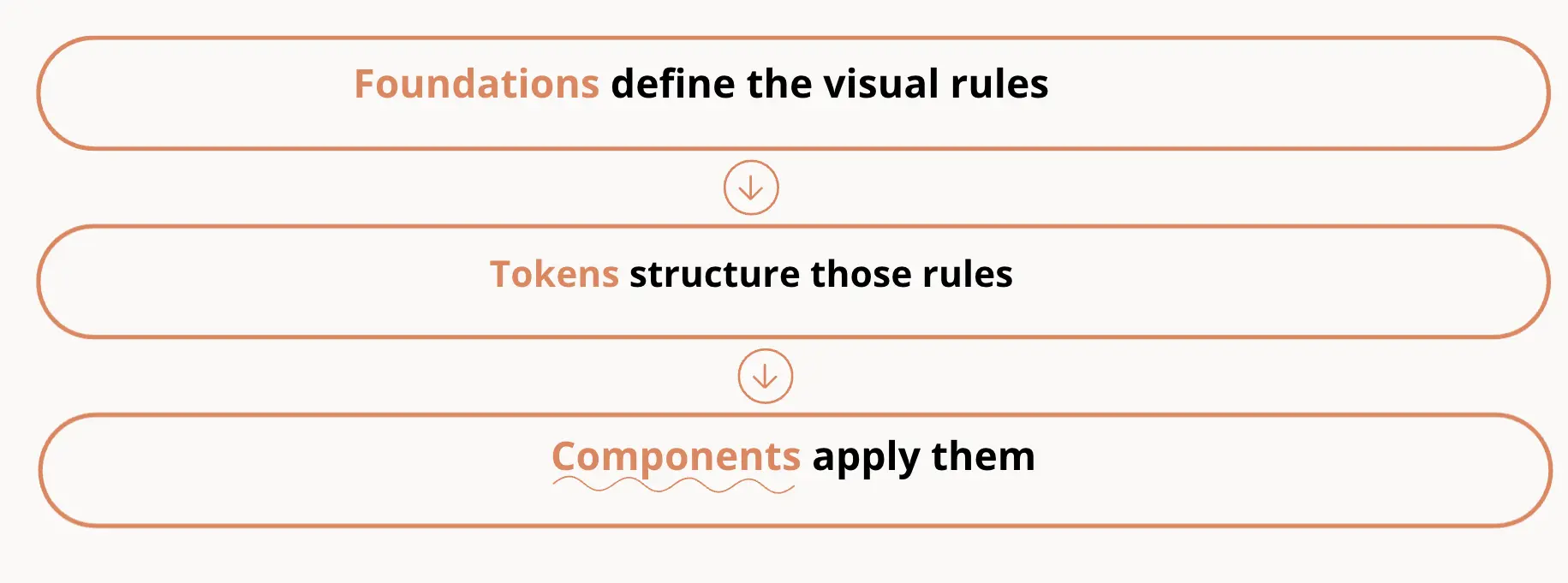 Foundations define the visual rules

Tokens structure those rules

Components apply them